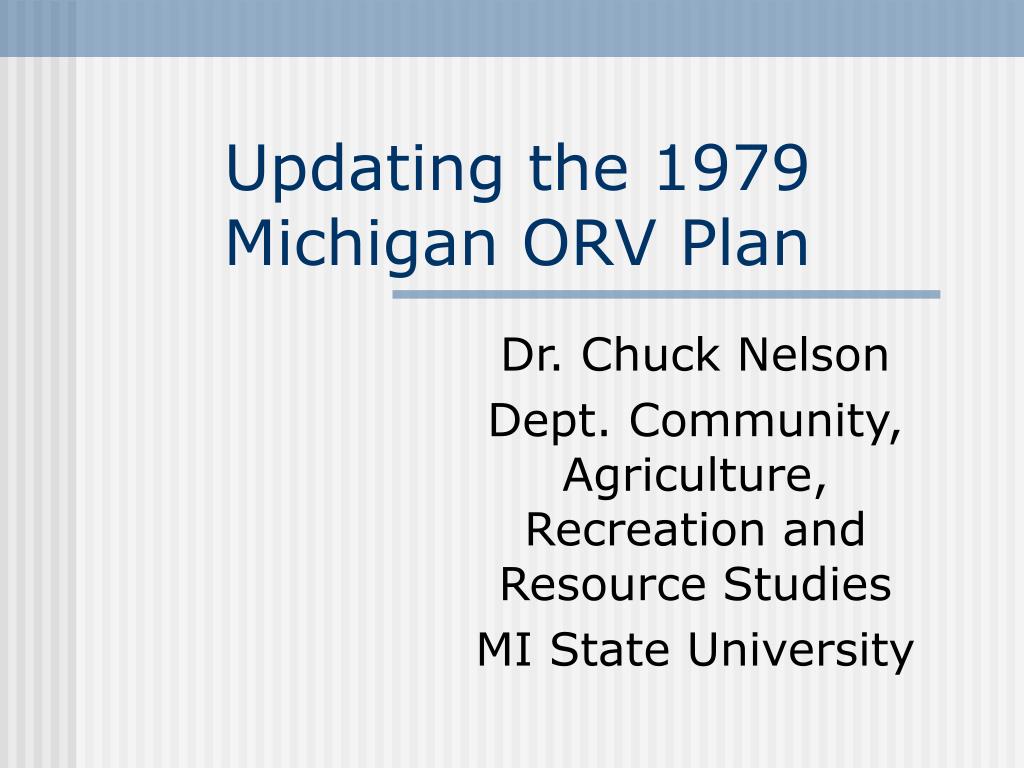 Updating the 1979 Michigan ORV Plan

Dr. Chuck Nelson

Dept. Community, Agriculture, Recreation and Resource Studies

MI State University